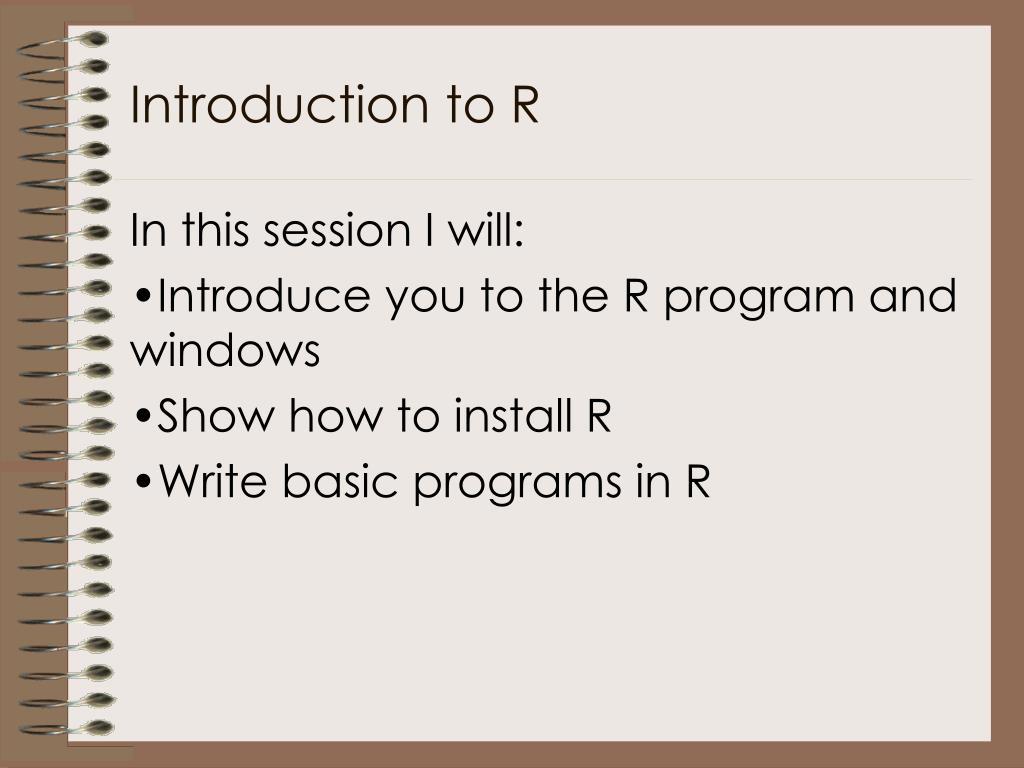 Introduction to R

In this session I will:

•Introduce you to the R program and windows

•Show how to install R

•Write basic programs in R